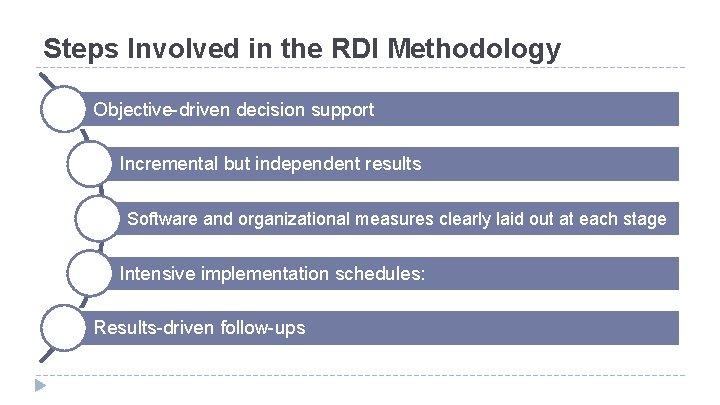 Steps Involved in the RDI Methodology

Objective-driven decision support

Incremental but independent results

Software and organizational measures clearly laid out at each stage

Intensive implementation schedules:

Results-driven follow-ups